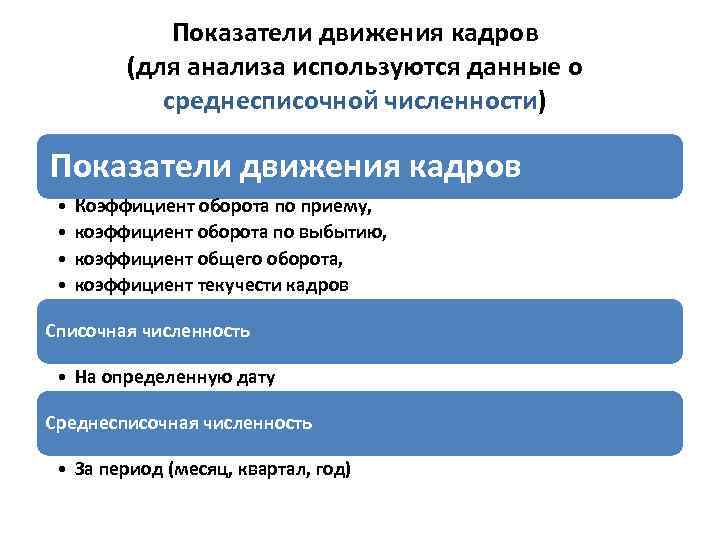 Показатели движения кадров (для анализа используются данные о среднесписочной численности)

Показатели движения кадров

• Коэффициент оборота по приему,
• коэффициент оборота по выбытию,
• коэффициент общего оборота,
• коэффициент текучести кадров

Списочная численность

• На определенную дату

Среднесписочная численность

• За период (месяц, квартал, год)